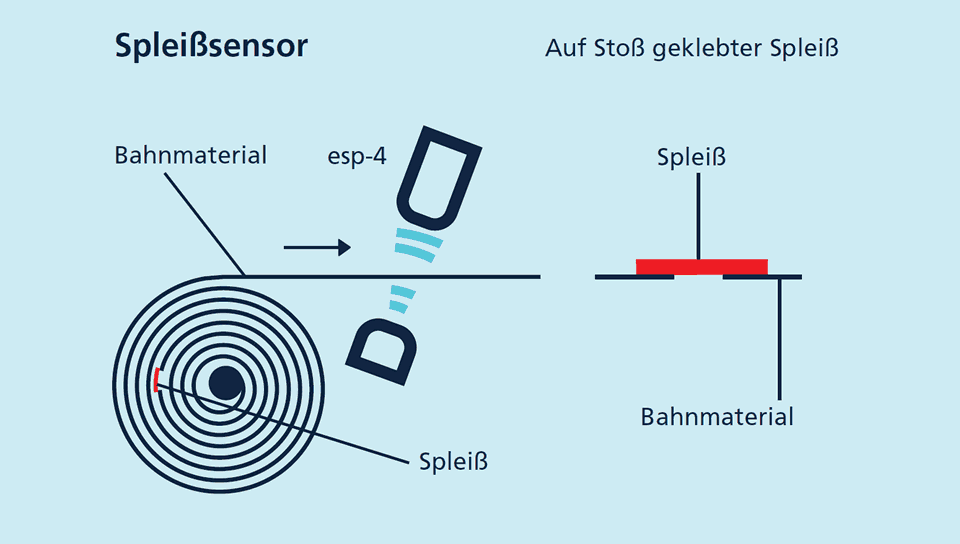 Spleißsensor

Auf Stoß geklebter Spleiß

Bahnmaterial

esp-4

Spleiß

Spleiß

Bahnmaterial